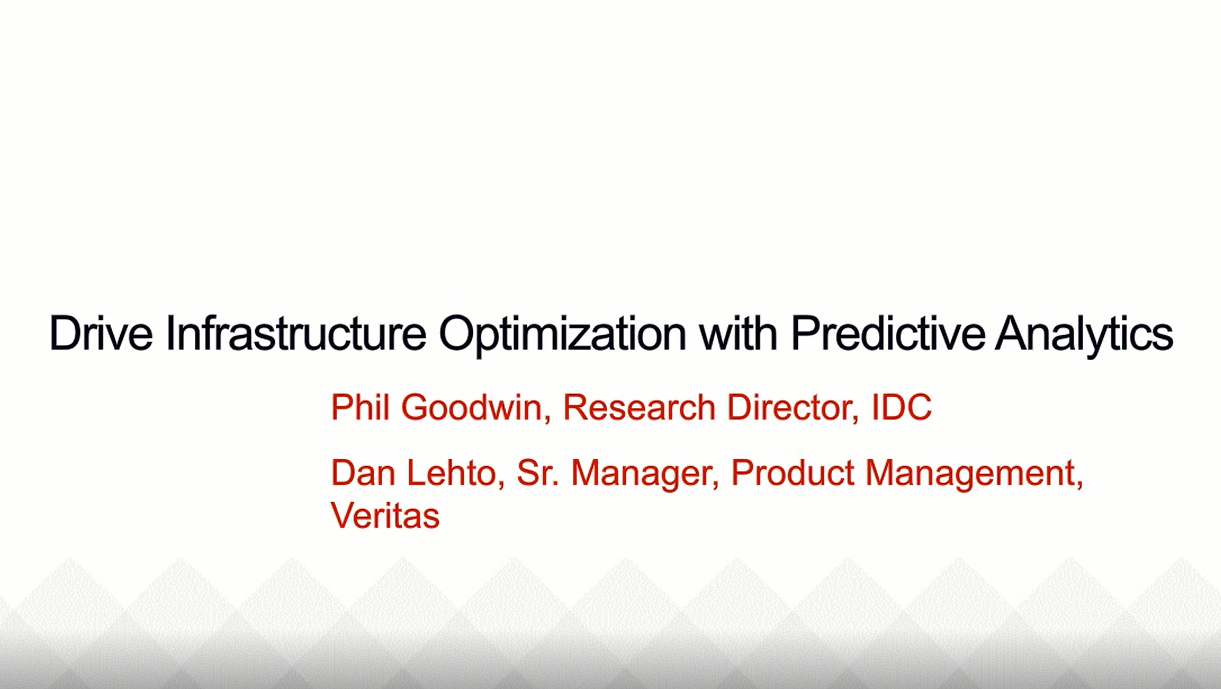 Drive Infrastructure Optimization with Predictive Analytics

Phil Goodwin, Research Director, IDC

Dan Lehto, Sr. Manager, Product Management, Veritas